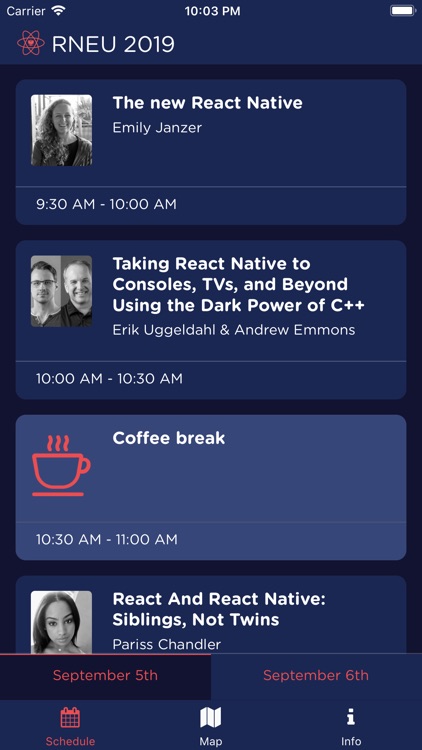 Carrier
10:03 PM

RNEU 2019

The new React Native
Emily Janzer

9:30 AM - 10:00 AM

Taking React Native to Consoles, TVs, and Beyond Using the Dark Power of C++
Erik Uggeldahl & Andrew Emmons

10:00 AM - 10:30 AM

Coffee break

10:30 AM - 11:00 AM

React And React Native: Siblings, Not Twins
Pariss Chandler

September 5th
September 6th

Schedule
Map
Info